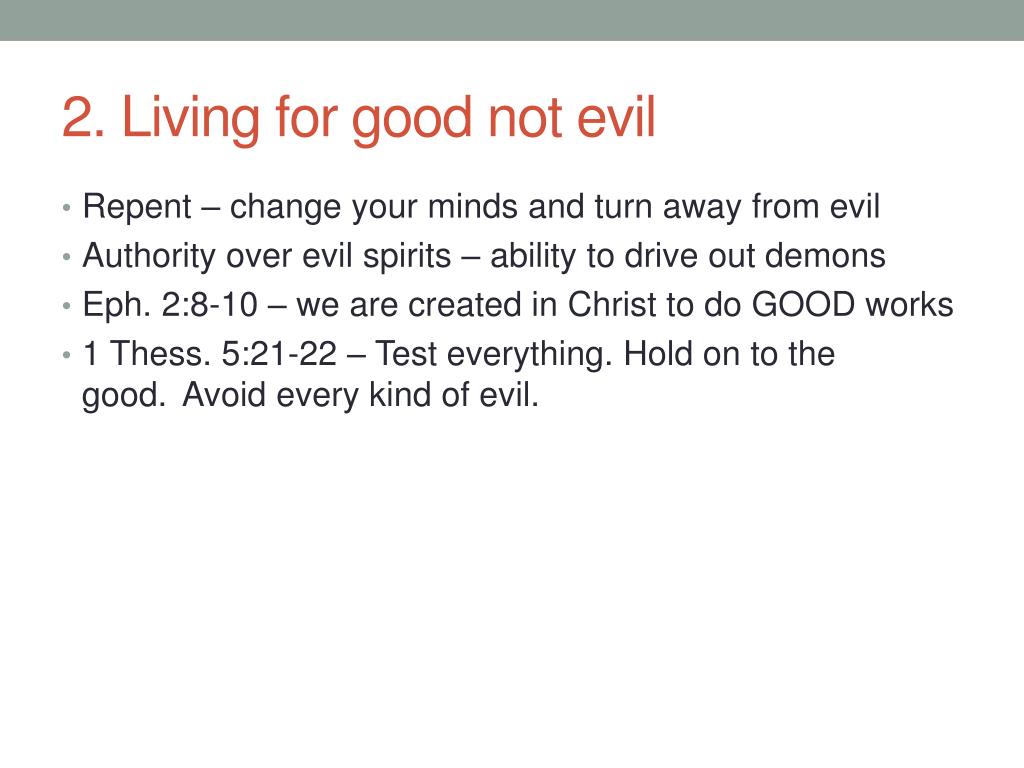 2. Living for good not evil

• Repent – change your minds and turn away from evil
• Authority over evil spirits – ability to drive out demons
• Eph. 2:8-10 – we are created in Christ to do GOOD works
• 1 Thess. 5:21-22 – Test everything. Hold on to the good. Avoid every kind of evil.